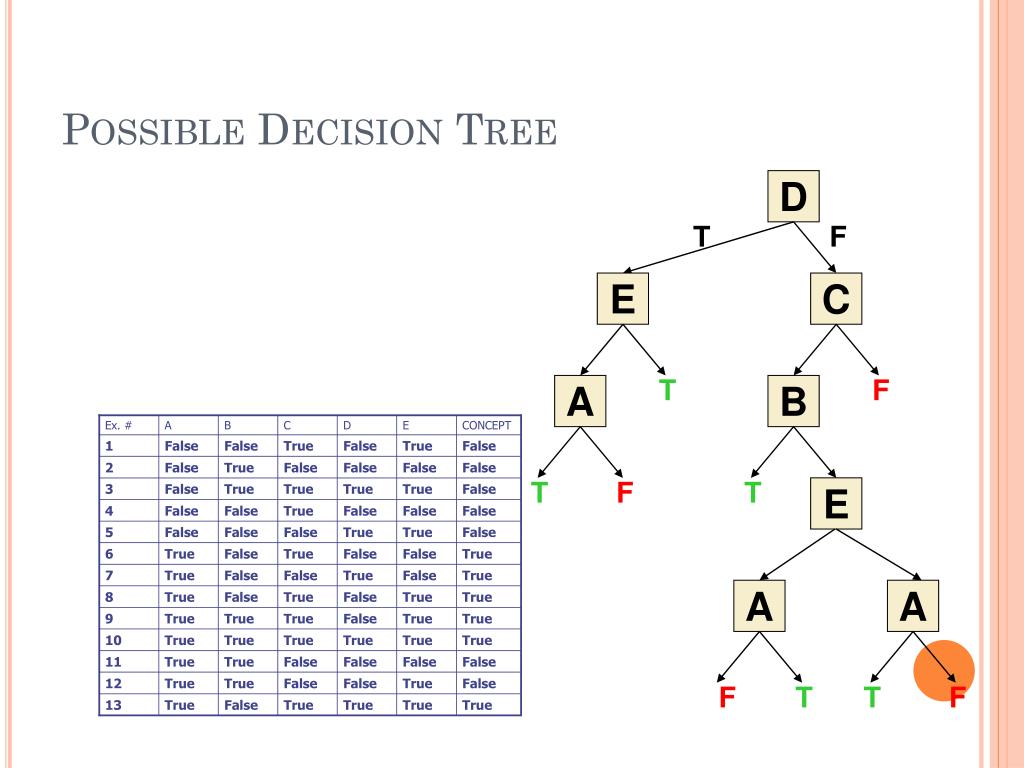 POSSIBLE DECISION TREE

| Ex. # | A | B | C | D | E | CONCEPT |
|---|---|---|---|---|---|---|
| 1 | False | False | True | False | True | False |
| 2 | False | True | False | False | False | False |
| 3 | False | True | True | True | True | False |
| 4 | False | False | True | False | False | False |
| 5 | False | False | False | True | True | False |
| 6 | True | False | True | False | False | True |
| 7 | True | False | False | True | False | True |
| 8 | True | False | True | False | True | True |
| 9 | True | True | True | False | True | True |
| 10 | True | True | True | True | True | True |
| 11 | True | True | False | False | False | False |
| 12 | True | True | False | False | True | False |
| 13 | True | False | True | True | True | True |

D
T F
E C
A T B F
T F T E
A A
F T T F